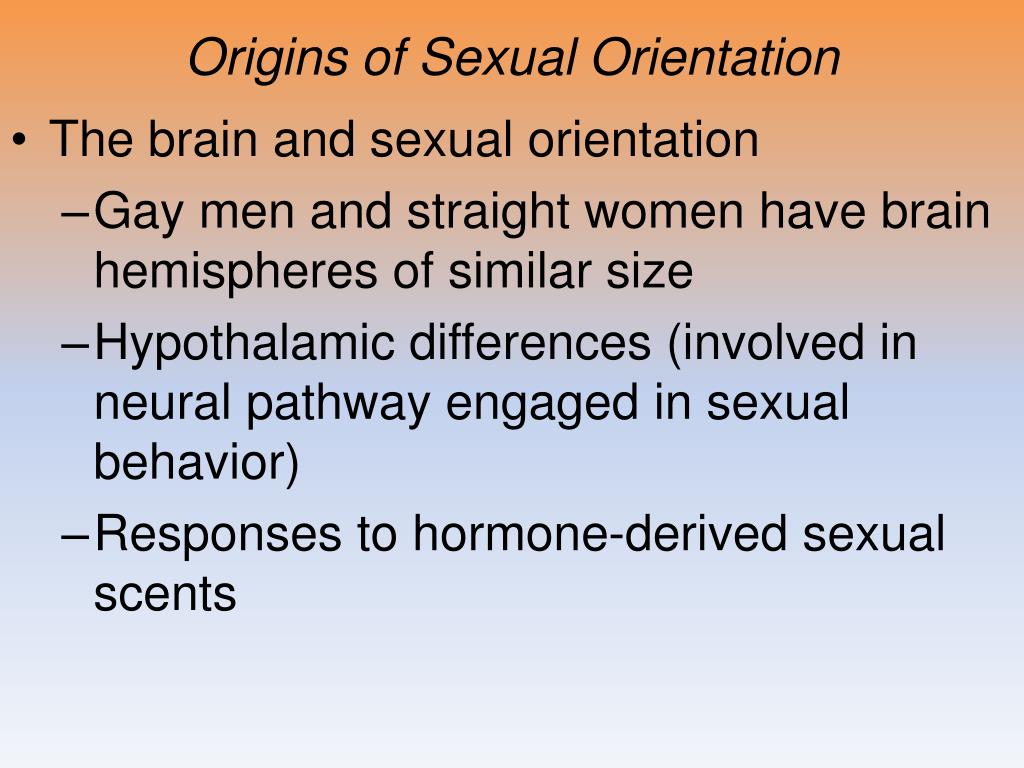 Origins of Sexual Orientation

• The brain and sexual orientation

–Gay men and straight women have brain hemispheres of similar size

–Hypothalamic differences (involved in neural pathway engaged in sexual behavior)

–Responses to hormone-derived sexual scents